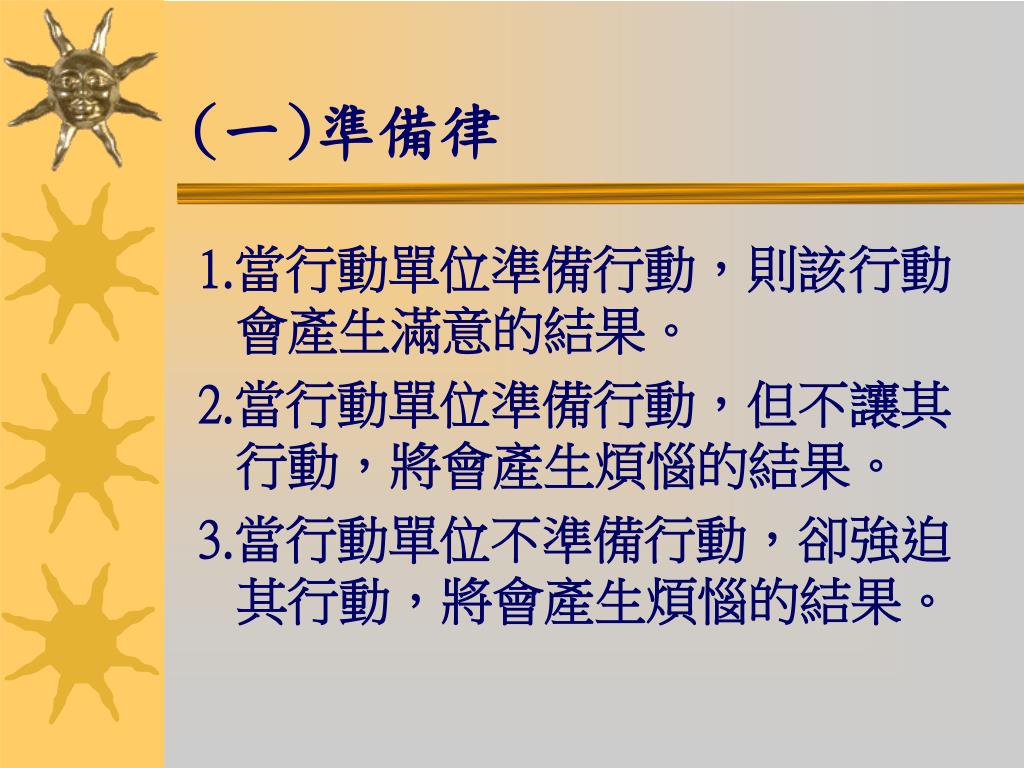 (一)準備律

1.當行動單位準備行動，則該行動會產生滿意的結果。

2.當行動單位準備行動，但不讓其行動，將會產生煩惱的結果。

3.當行動單位不準備行動，卻強迫其行動，將會產生煩惱的結果。